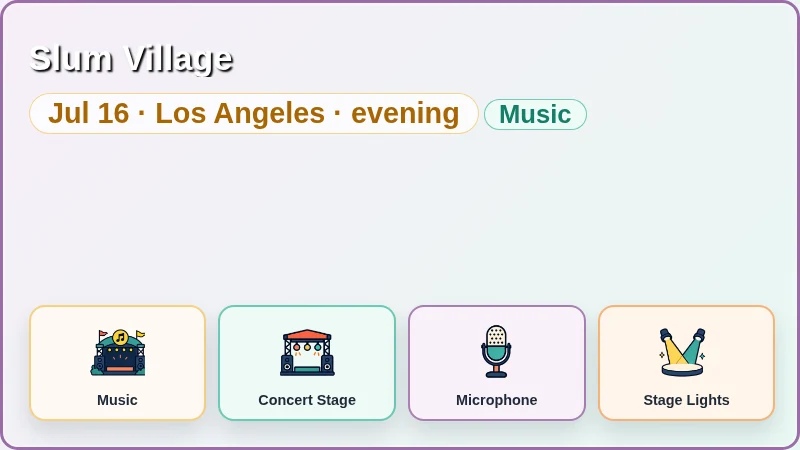 Slum Village

Jul 16 · Los Angeles · evening

Music

Music

Concert Stage

Microphone

Stage Lights